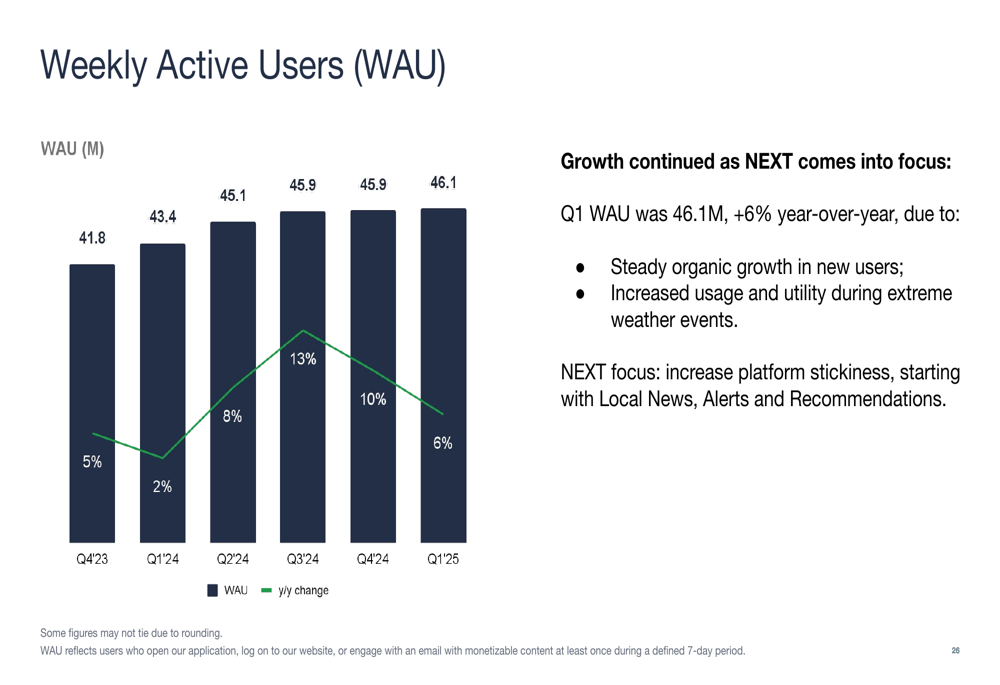 Weekly Active Users (WAU)

WAU (M)

41.8
43.4
45.1
45.9
45.9
46.1

5%
2%
8%
13%
10%
6%

Q4'23
Q1'24
Q2'24
Q3'24
Q4'24
Q1'25

WAU   y/y change

Growth continued as NEXT comes into focus:

Q1 WAU was 46.1M, +6% year-over-year, due to:

● Steady organic growth in new users;
● Increased usage and utility during extreme weather events.

NEXT focus: increase platform stickiness, starting with Local News, Alerts and Recommendations.

Some figures may not tie due to rounding.
WAU reflects users who open our application, log on to our website, or engage with an email with monetizable content at least once during a defined 7-day period.

26